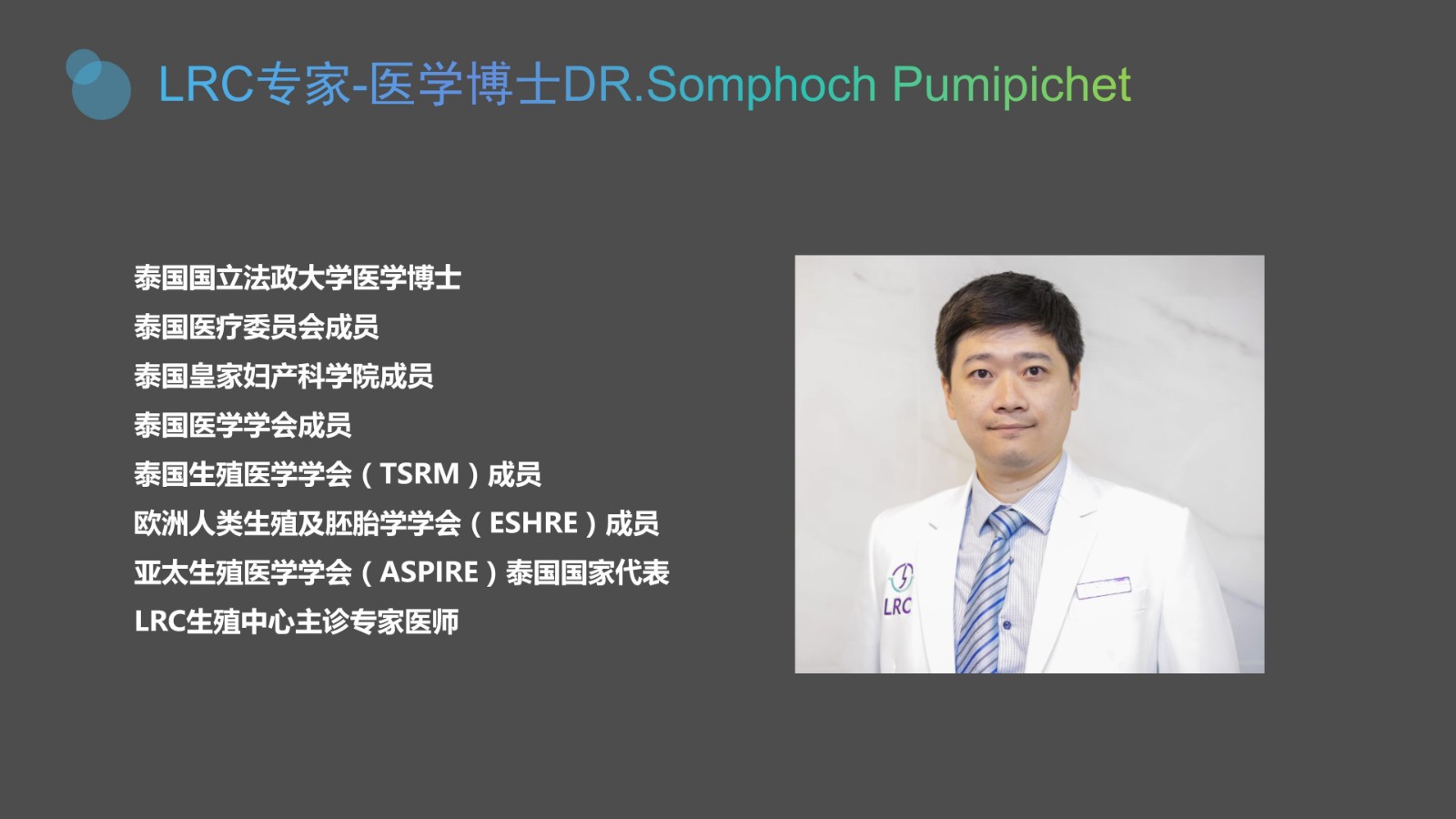 LRC专家-医学博士DR.Somphoch Pumipichet

泰国国立法政大学医学博士
泰国医疗委员会成员
泰国皇家妇产科学院成员
泰国医学学会成员
泰国生殖医学学会（TSRM）成员
欧洲人类生殖及胚胎学学会（ESHRE）成员
亚太生殖医学学会（ASPIRE）泰国国家代表
LRC生殖中心主诊专家医师

LRC